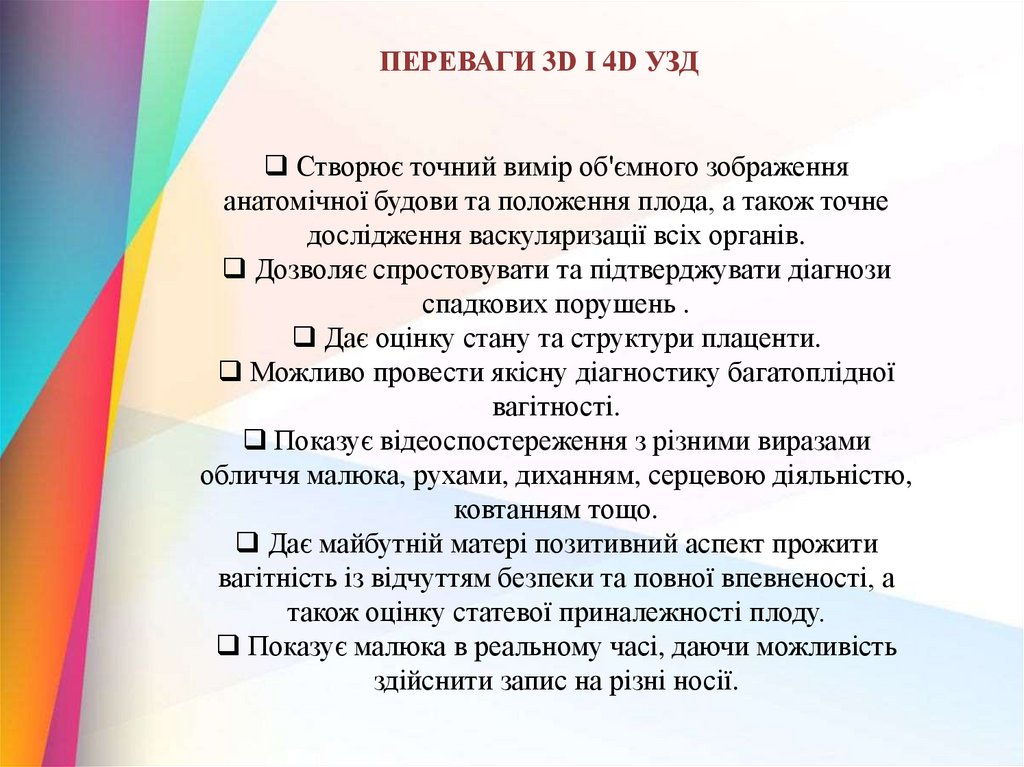 ПЕРЕВАГИ 3D І 4D УЗД

❑ Створює точний вимір об'ємного зображення анатомічної будови та положення плода, а також точне дослідження васкуляризації всіх органів.
❑ Дозволяє спростовувати та підтверджувати діагнози спадкових порушень .
❑ Дає оцінку стану та структури плаценти.
❑ Можливо провести якісну діагностику багатоплідної вагітності.
❑ Показує відеоспостереження з різними виразами обличчя малюка, рухами, диханням, серцевою діяльністю, ковтанням тощо.
❑ Дає майбутній матері позитивний аспект прожити вагітність із відчуттям безпеки та повної впевненості, а також оцінку статевої приналежності плоду.
❑ Показує малюка в реальному часі, даючи можливість здійснити запис на різні носії.